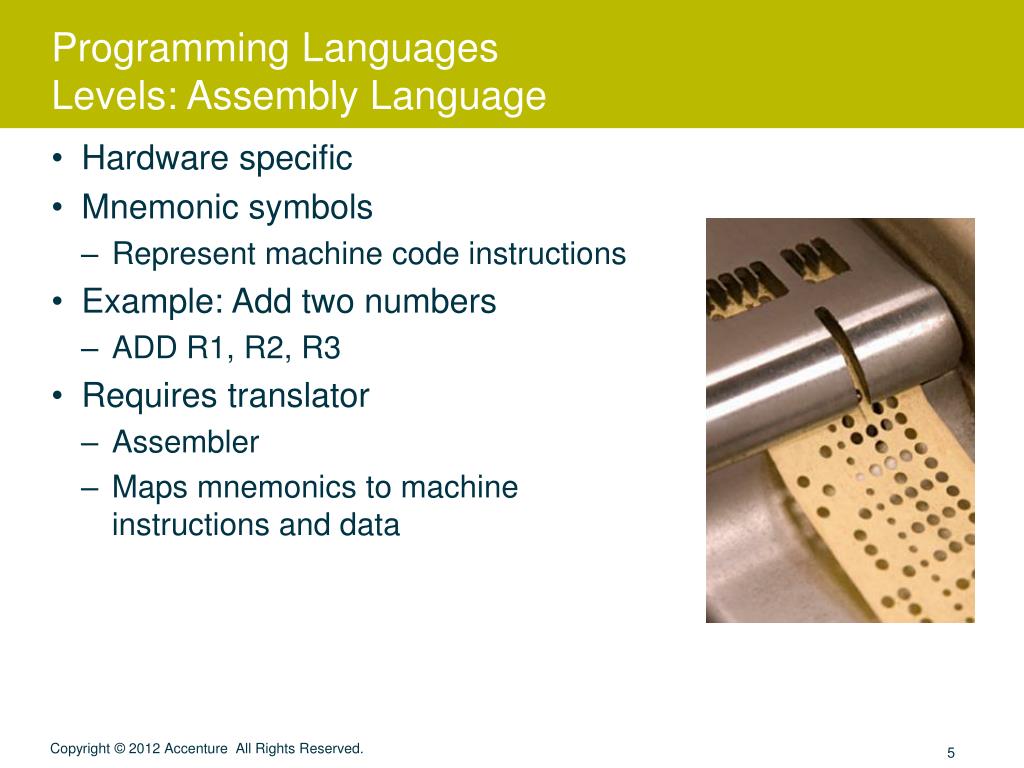 Programming Languages
Levels: Assembly Language

• Hardware specific
• Mnemonic symbols
– Represent machine code instructions
• Example: Add two numbers
– ADD R1, R2, R3
• Requires translator
– Assembler
– Maps mnemonics to machine instructions and data

Copyright © 2012 Accenture All Rights Reserved.

5